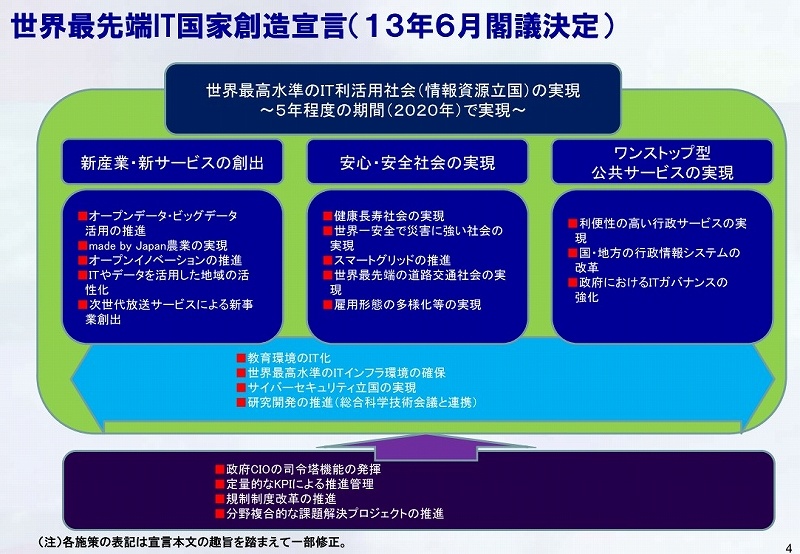 世界最先端IT国家創造宣言（13年6月閣議決定）

世界最高水準のIT利活用社会（情報資源立国）の実現
～5年程度の期間（2020年）で実現～

新産業・新サービスの創出

■オープンデータ・ビッグデータ活用の推進
■made by Japan農業の実現
■オープンイノベーションの推進
■ITやデータを活用した地域の活性化
■次世代放送サービスによる新事業創出

安心・安全社会の実現

■健康長寿社会の実現
■世界一安全で災害に強い社会の実現
■スマートグリッドの推進
■世界最先端の道路交通社会の実現
■雇用形態の多様化等の実現

ワンストップ型
公共サービスの実現

■利便性の高い行政サービスの実現
■国・地方の行政情報システムの改革
■政府におけるITガバナンスの強化

■教育環境のIT化
■世界最高水準のITインフラ環境の確保
■サイバーセキュリティ立国の実現
■研究開発の推進（総合科学技術会議と連携）

■政府CIOの司令塔機能の発揮
■定量的なKPIによる推進管理
■規制制度改革の推進
■分野複合的な課題解決プロジェクトの推進

（注）各施策の表記は宣言本文の趣旨を踏まえて一部修正。

4